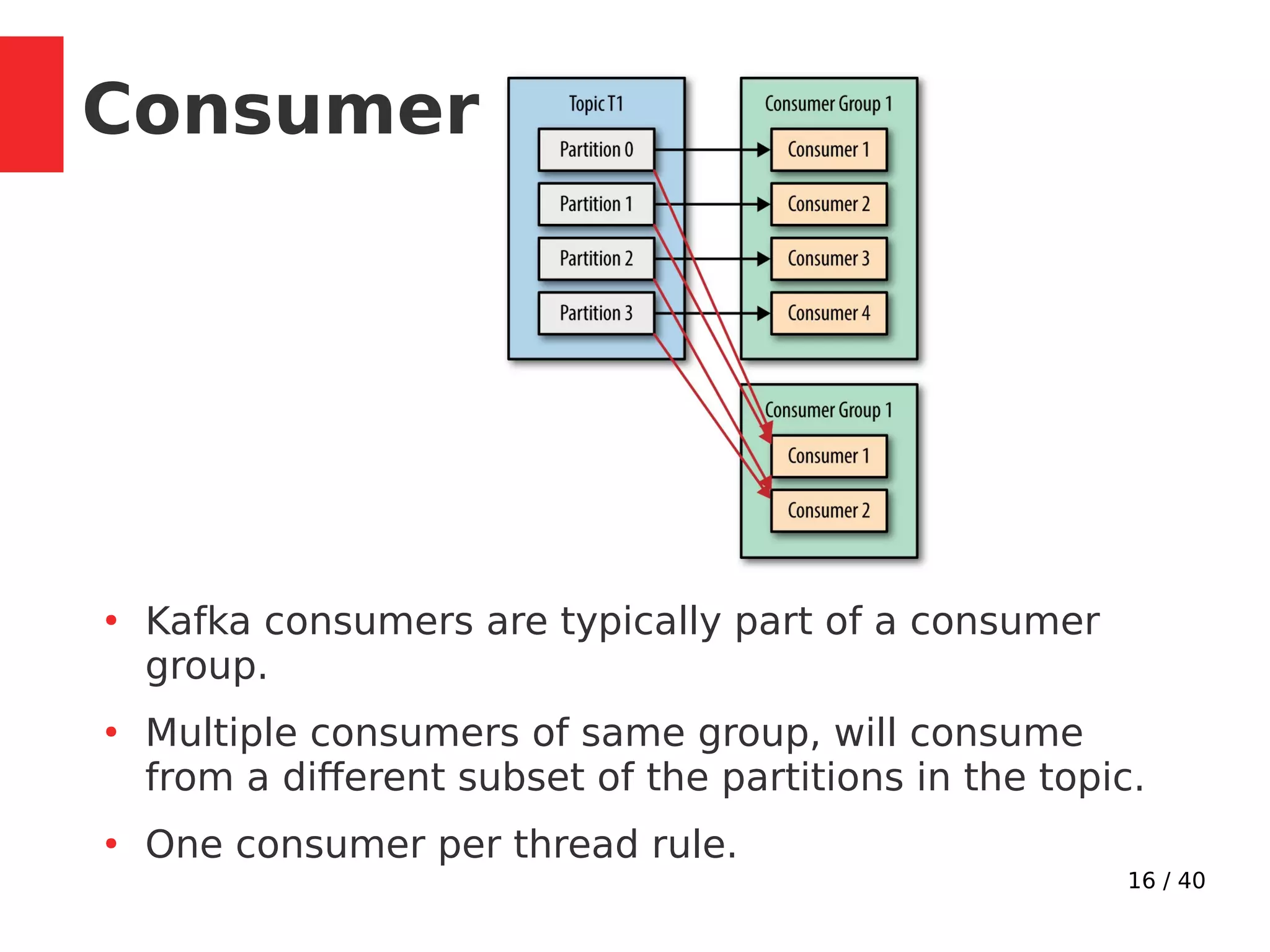 Consumer

Topic T1
Partition 0
Partition 1
Partition 2
Partition 3

Consumer Group 1
Consumer 1
Consumer 2
Consumer 3
Consumer 4

Consumer Group 1
Consumer 1
Consumer 2

• Kafka consumers are typically part of a consumer group.
• Multiple consumers of same group, will consume from a different subset of the partitions in the topic.
• One consumer per thread rule.

16 / 40